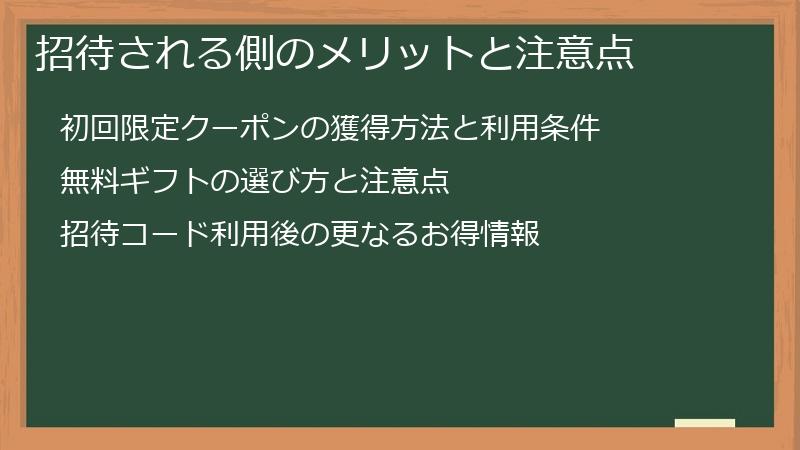 招待される側のメリットと注意点

初回限定クーポンの獲得方法と利用条件

無料ギフトの選び方と注意点

招待コード利用後の更なるお得情報